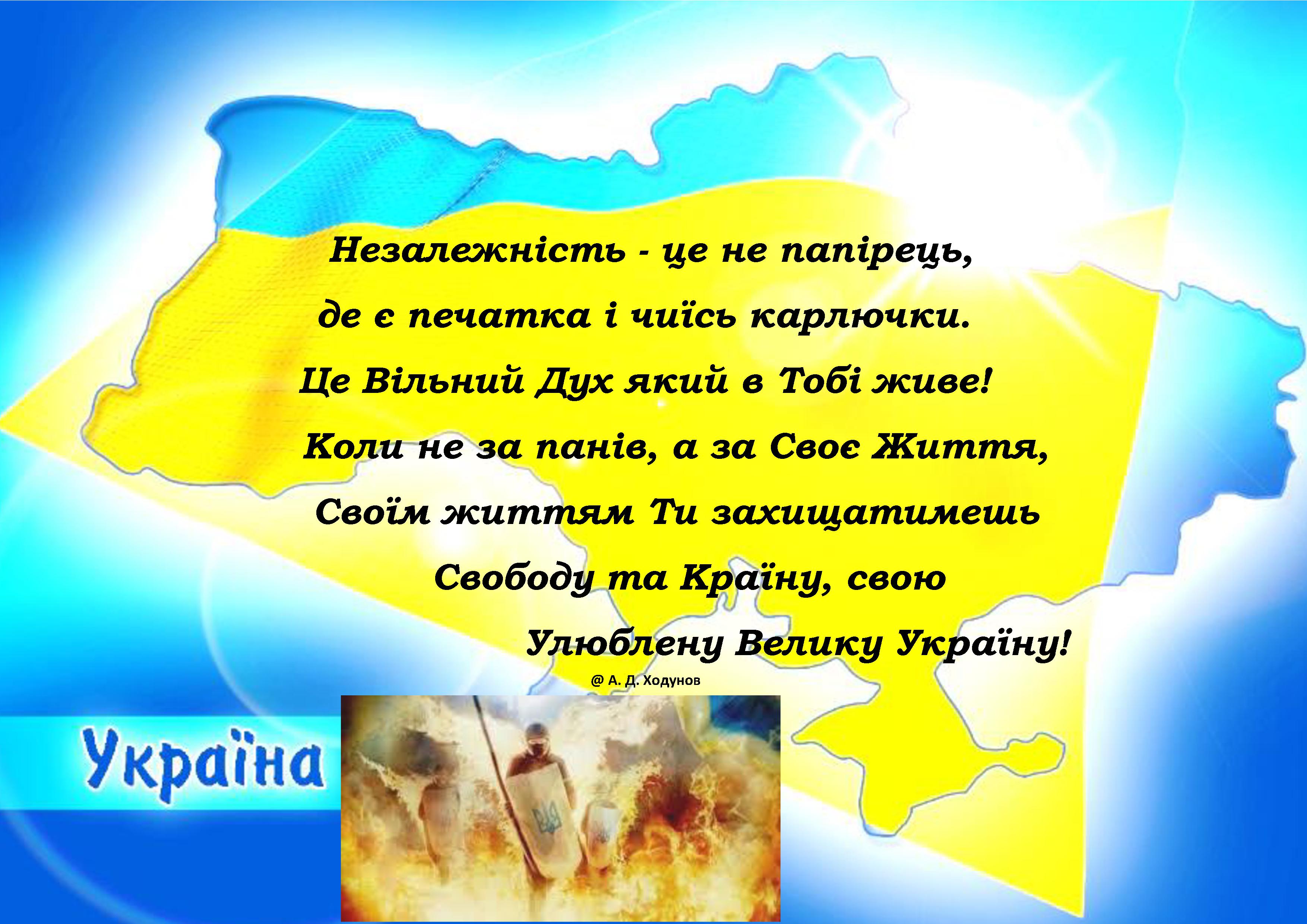 Незалежність - це не папірець,
де є печатка і чиїсь карлючки.
Це Вільний Дух який в Тобі живе!
Коли не за панів, а за Своє Життя,
Своїм життям Ти захищатимешь
Свободу та Країну, свою
Улюблену Велику Україну!

@ А. Д. Ходунов

Україна